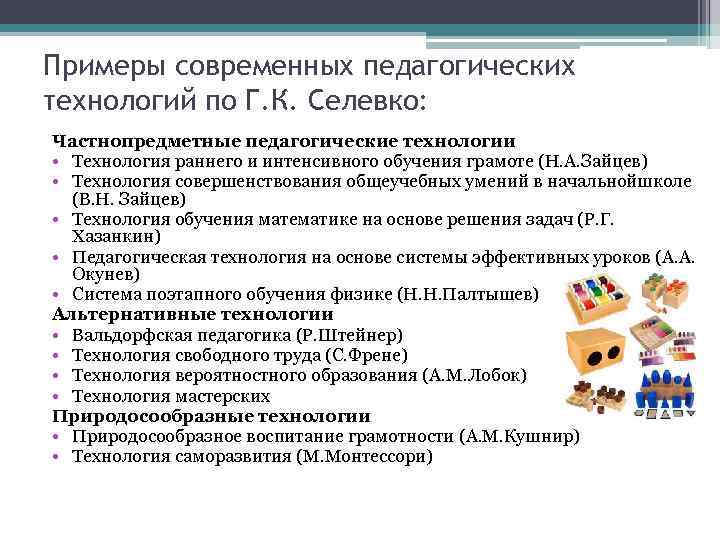 Примеры современных педагогических технологий по Г.К. Селевко:

Частнопредметные педагогические технологии
• Технология раннего и интенсивного обучения грамоте (Н.А.Зайцев)
• Технология совершенствования общеучебных умений в начальнойшколе (В.Н. Зайцев)
• Технология обучения математике на основе решения задач (Р.Г. Хазанкин)
• Педагогическая технология на основе системы эффективных уроков (А.А. Окунев)
• Система поэтапного обучения физике (Н.Н.Палтышев)
Альтернативные технологии
• Вальдорфская педагогика (Р.Штейнер)
• Технология свободного труда (С.Френе)
• Технология вероятностного образования (А.М.Лобок)
• Технология мастерских
Природосообразные технологии
• Природосообразное воспитание грамотности (А.М.Кушнир)
• Технология саморазвития (М.Монтессори)